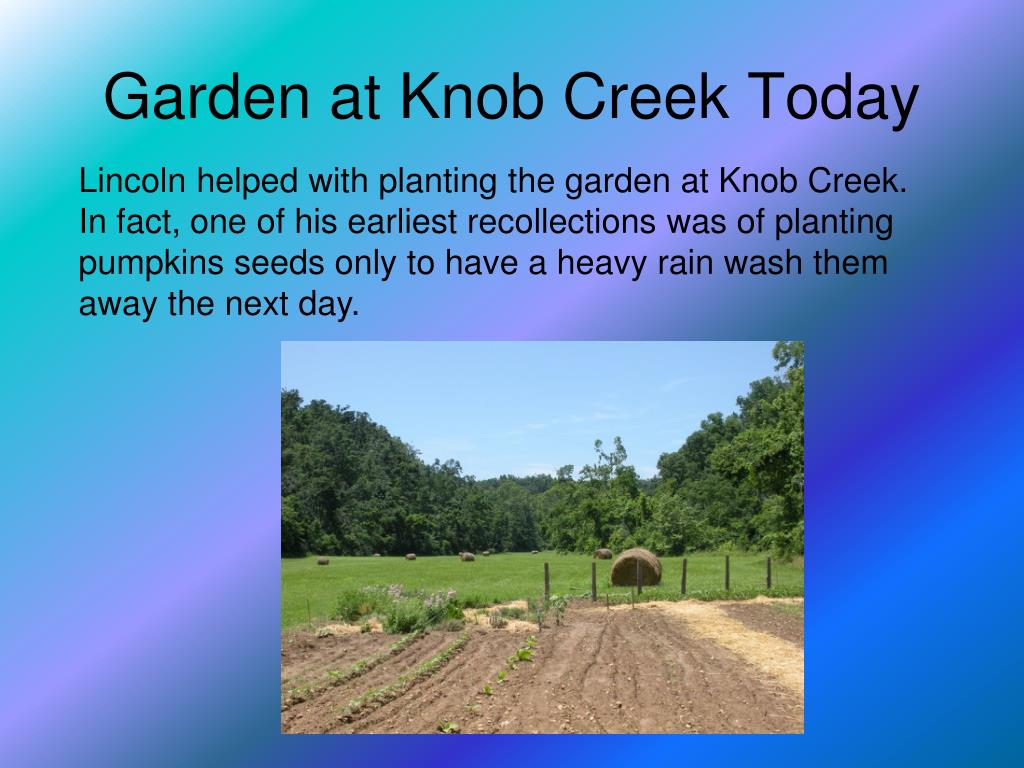 Garden at Knob Creek Today

Lincoln helped with planting the garden at Knob Creek. In fact, one of his earliest recollections was of planting pumpkins seeds only to have a heavy rain wash them away the next day.